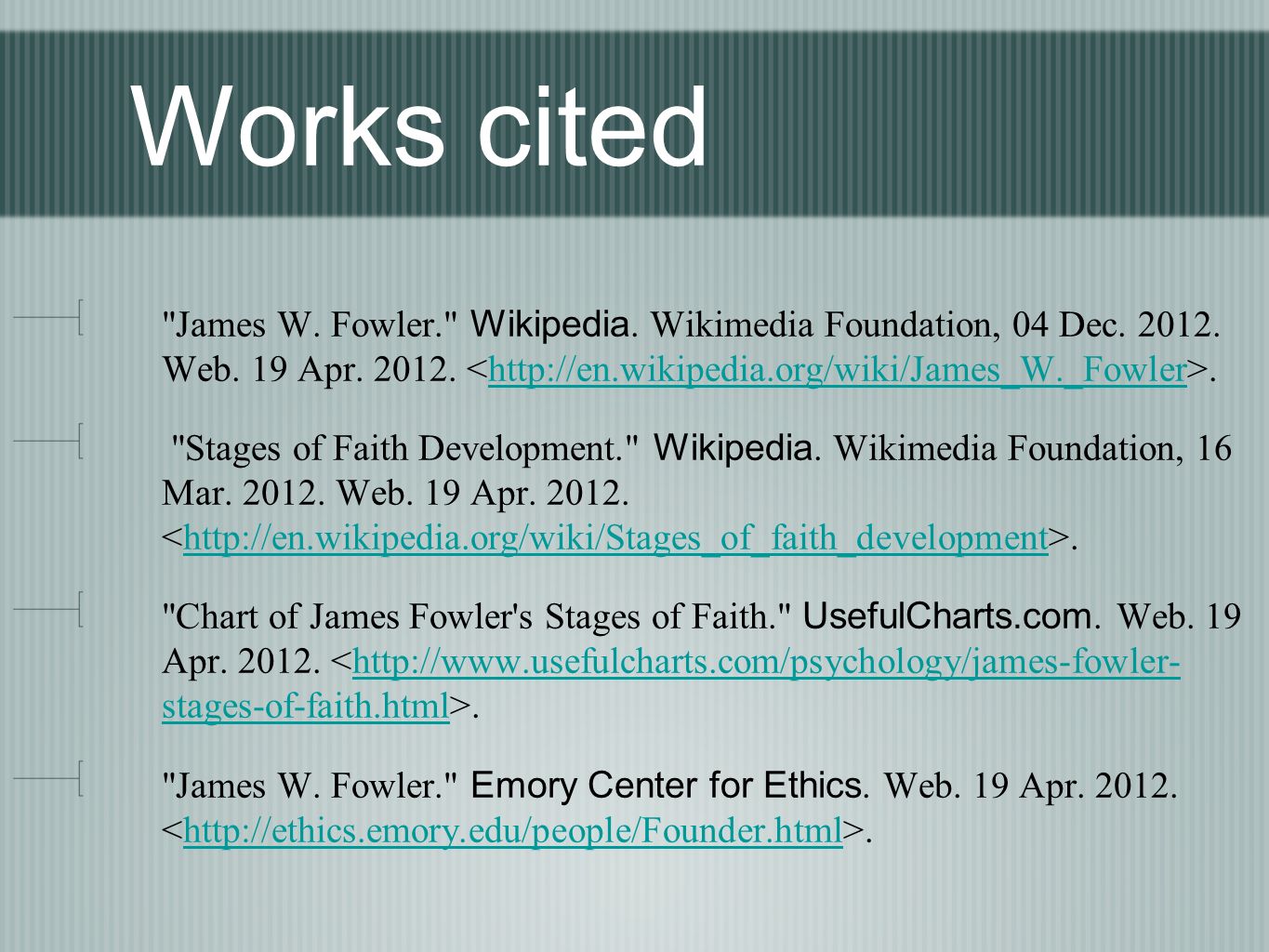 Works cited

"James W. Fowler." Wikipedia. Wikimedia Foundation, 04 Dec. 2012. Web. 19 Apr. 2012. <http://en.wikipedia.org/wiki/James_W._Fowler>.

"Stages of Faith Development." Wikipedia. Wikimedia Foundation, 16 Mar. 2012. Web. 19 Apr. 2012. <http://en.wikipedia.org/wiki/Stages_of_faith_development>.

"Chart of James Fowler's Stages of Faith." UsefulCharts.com. Web. 19 Apr. 2012. <http://www.usefulcharts.com/psychology/james-fowler-stages-of-faith.html>.

"James W. Fowler." Emory Center for Ethics. Web. 19 Apr. 2012. <http://ethics.emory.edu/people/Founder.html>.